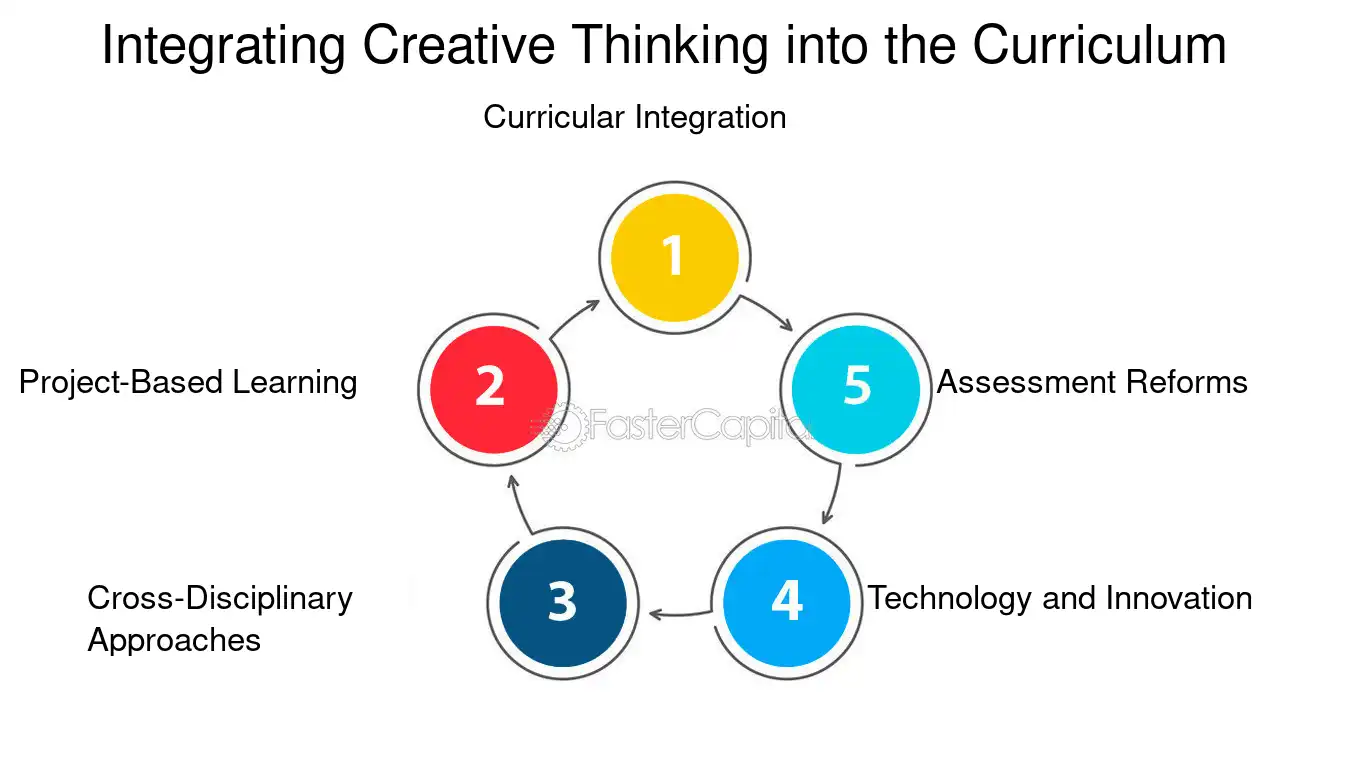 Integrating Creative Thinking into the Curriculum

Curricular Integration

1

Project-Based Learning

2

5

Assessment Reforms

FasterCapital

Cross-Disciplinary Approaches

3

4

Technology and Innovation